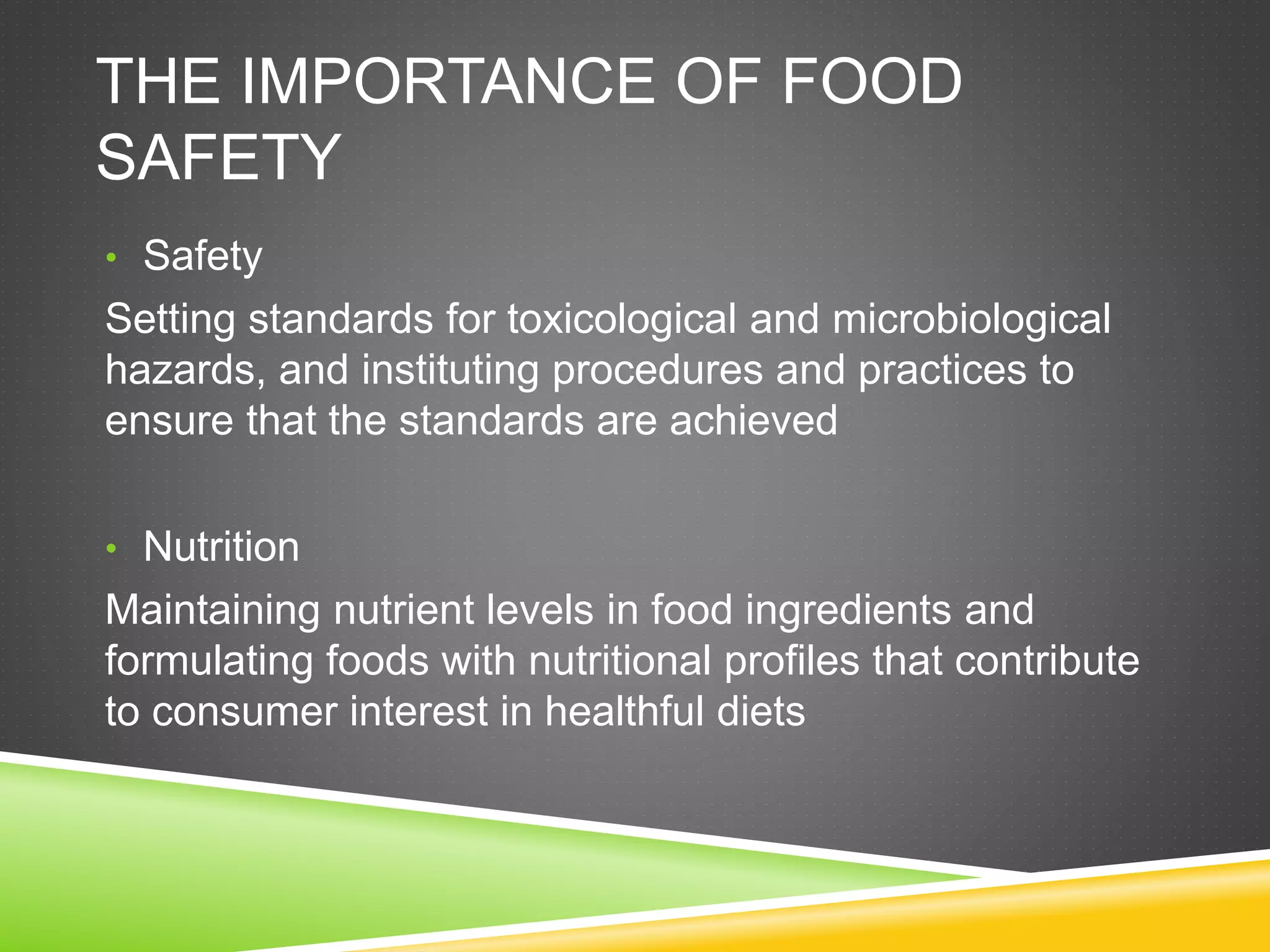 THE IMPORTANCE OF FOOD SAFETY

• Safety

Setting standards for toxicological and microbiological hazards, and instituting procedures and practices to ensure that the standards are achieved

• Nutrition

Maintaining nutrient levels in food ingredients and formulating foods with nutritional profiles that contribute to consumer interest in healthful diets